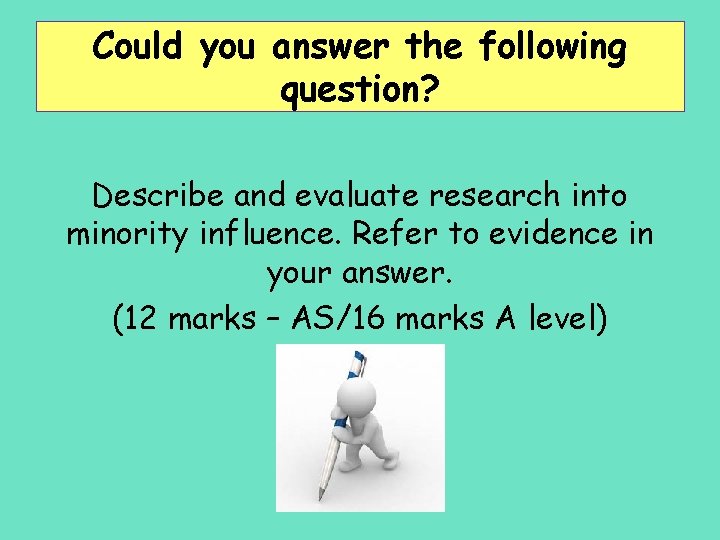 Could you answer the following question?

Describe and evaluate research into minority influence. Refer to evidence in your answer.

(12 marks – AS/16 marks A level)